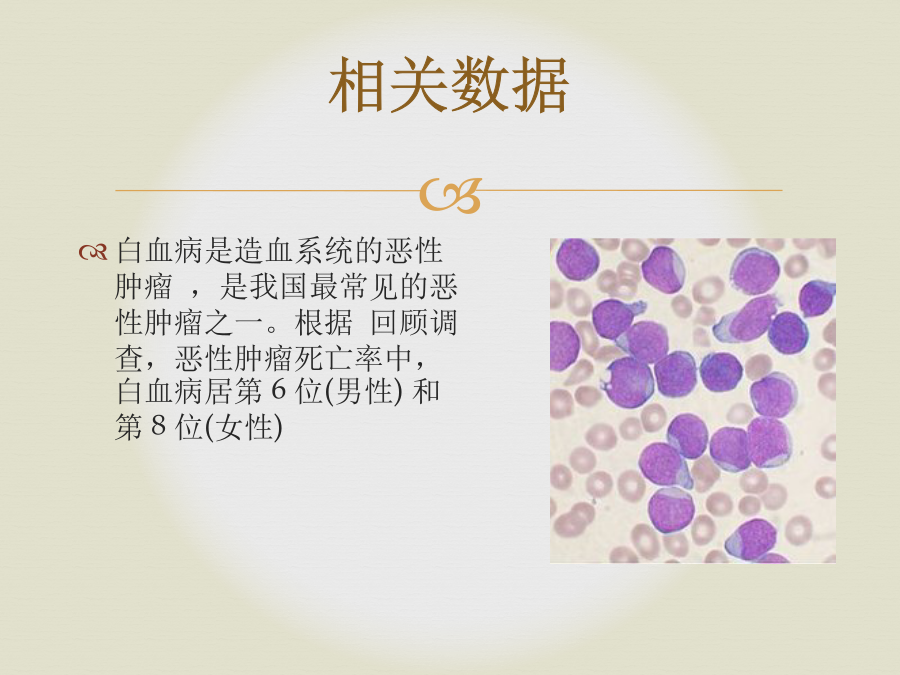 相关数据

白血病是造血系统的恶性肿瘤 ，是我国最常见的恶性肿瘤之一。根据 回顾调查，恶性肿瘤死亡率中，白血病居第 6 位(男性) 和第 8 位(女性)